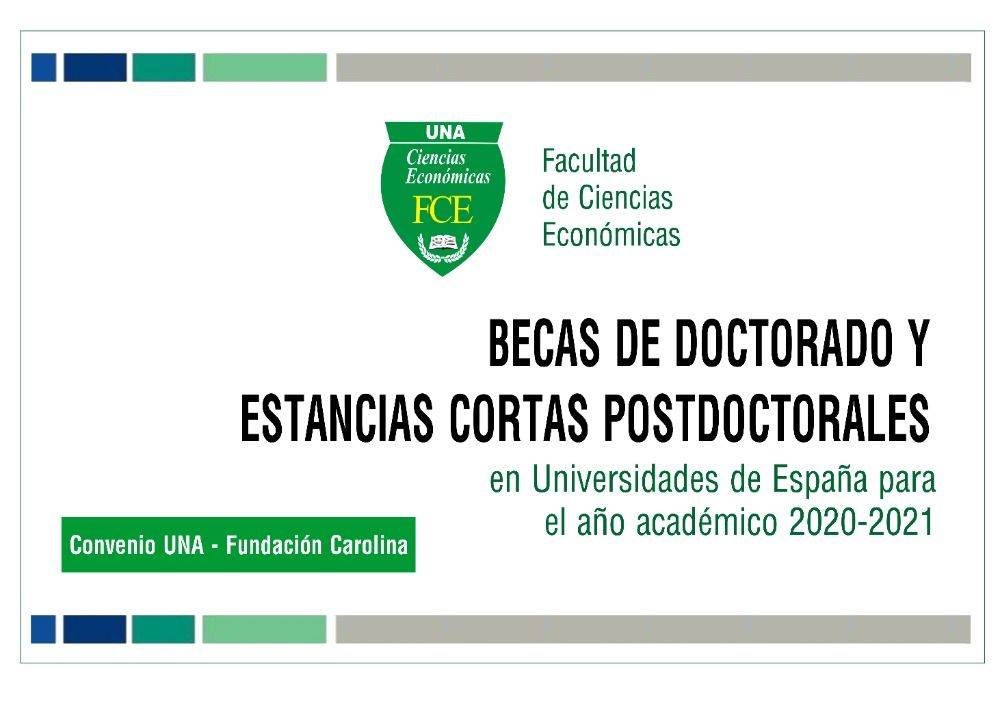 UNA
Ciencias Económicas
FCE

Facultad de Ciencias Económicas

BECAS DE DOCTORADO Y ESTANCIAS CORTAS POSTDOCTORALES

en Universidades de España para el año académico 2020-2021

Convenio UNA - Fundación Carolina